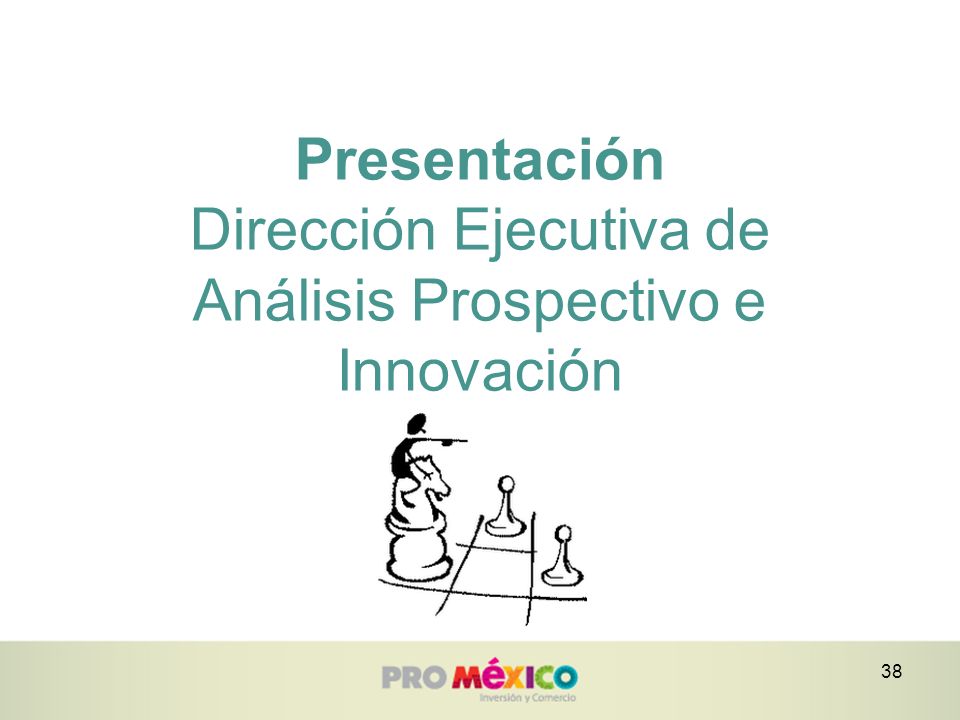 Presentación
Dirección Ejecutiva de Análisis Prospectivo e Innovación

PRO MÉXICO
Inversión y Comercio

38